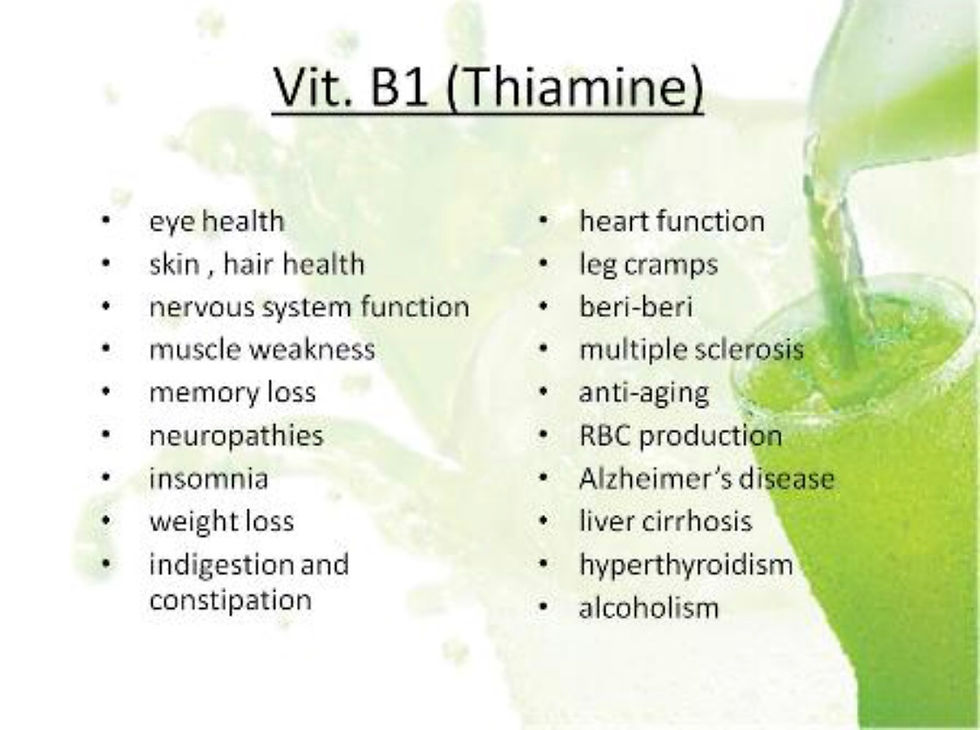 Vit. B1 (Thiamine)

• eye health
• skin , hair health
• nervous system function
• muscle weakness
• memory loss
• neuropathies
• insomnia
• weight loss
• indigestion and constipation

• heart function
• leg cramps
• beri-beri
• multiple sclerosis
• anti-aging
• RBC production
• Alzheimer's disease
• liver cirrhosis
• hyperthyroidism
• alcoholism